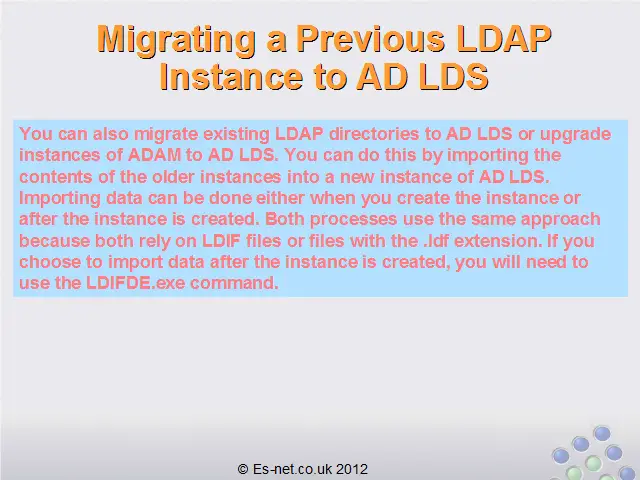 Migrating a Previous LDAP Instance to AD LDS

You can also migrate existing LDAP directories to AD LDS or upgrade instances of ADAM to AD LDS. You can do this by importing the contents of the older instances into a new instance of AD LDS. Importing data can be done either when you create the instance or after the instance is created. Both processes use the same approach because both rely on LDIF files or files with the .ldf extension. If you choose to import data after the instance is created, you will need to use the LDIFDE.exe command.

© Es-net.co.uk 2012